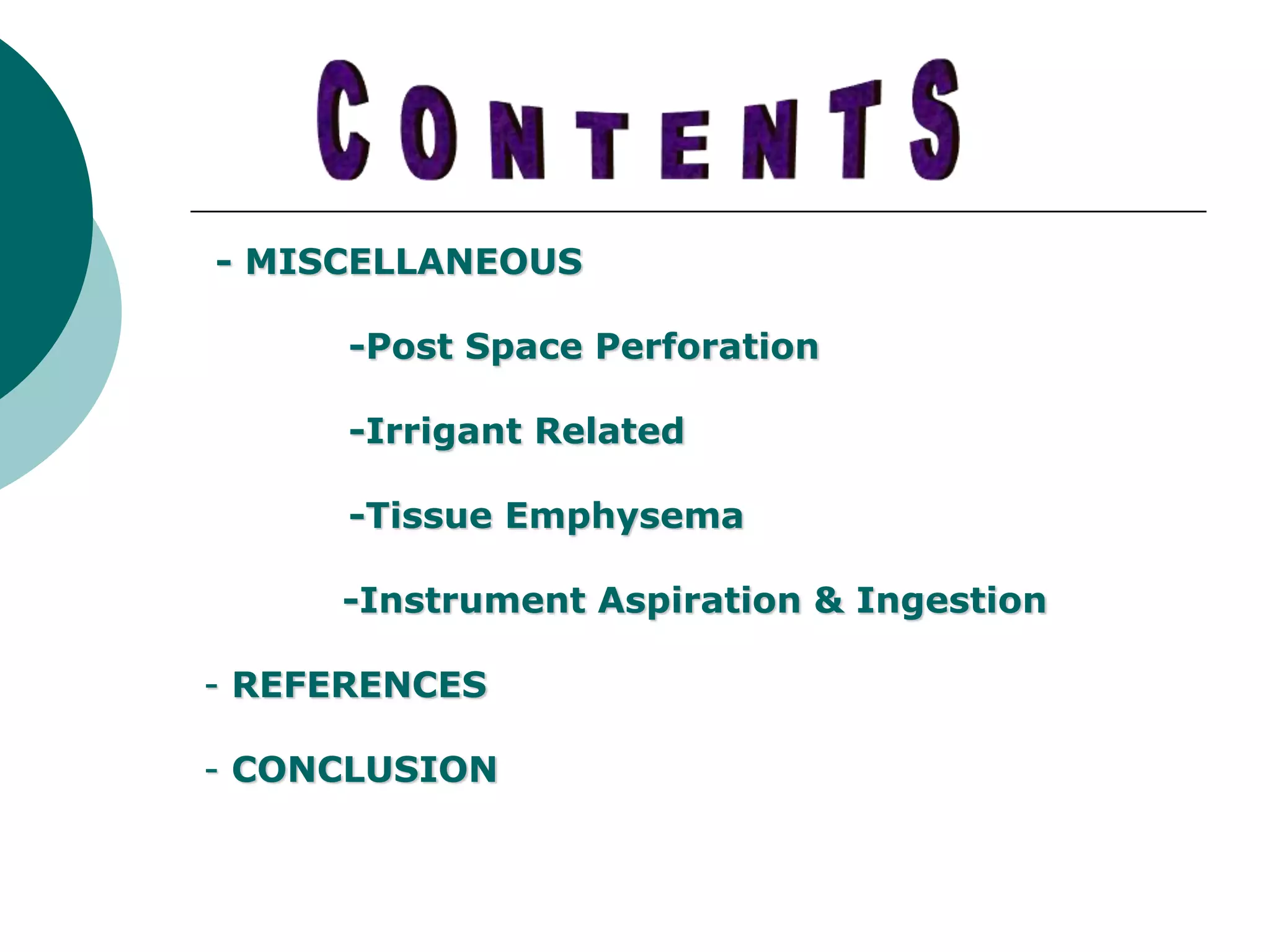 CONTENTS

- MISCELLANEOUS

-Post Space Perforation

-Irrigant Related

-Tissue Emphysema

-Instrument Aspiration & Ingestion

- REFERENCES

- CONCLUSION